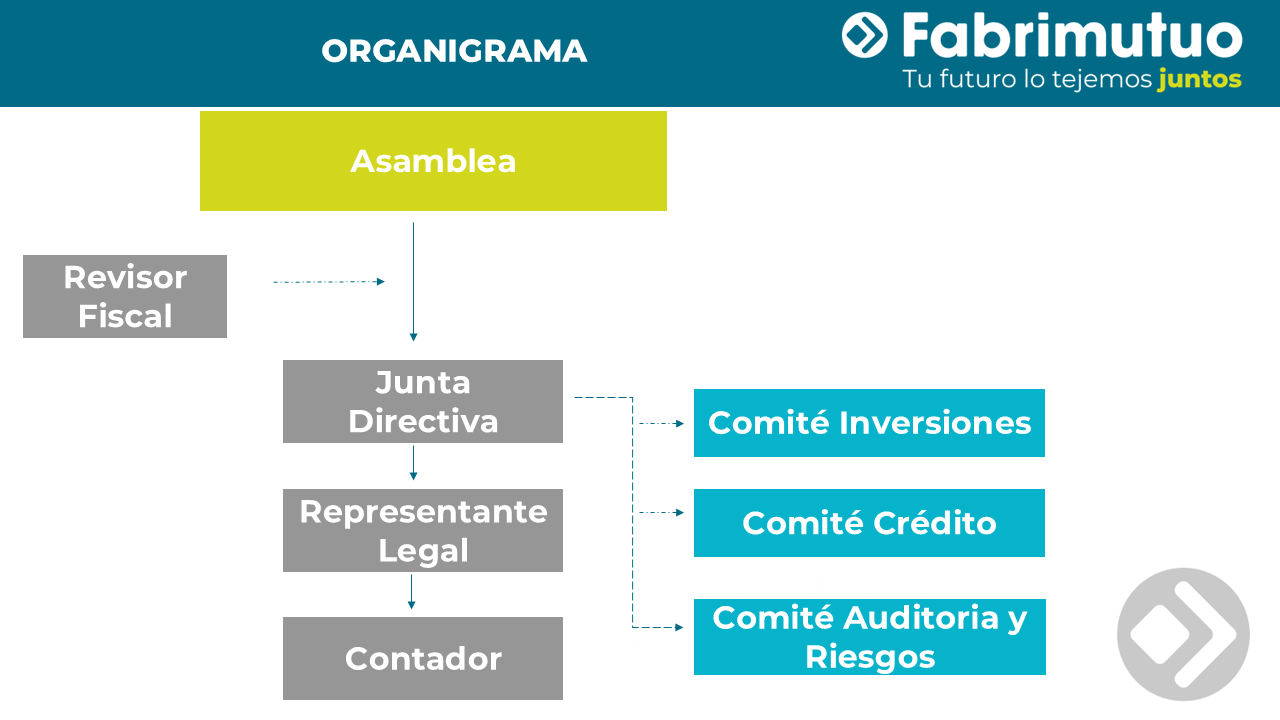 ORGANIGRAMA

Fabrimutuo
Tu futuro lo tejemos juntos

Asamblea

Revisor Fiscal

Junta Directiva

Representante Legal

Contador

Comité Inversiones

Comité Crédito

Comité Auditoria y Riesgos